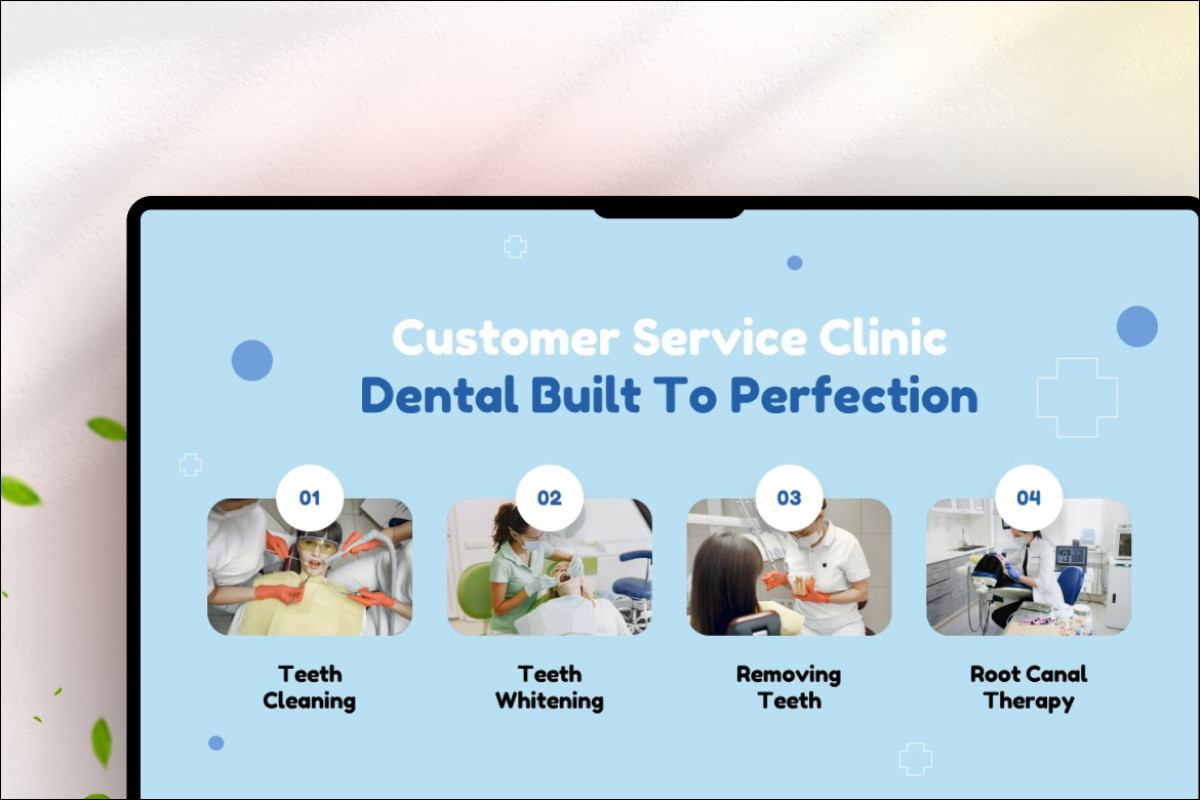 Customer Service Clinic
Dental Built To Perfection

01
Teeth Cleaning

02
Teeth Whitening

03
Removing Teeth

04
Root Canal Therapy